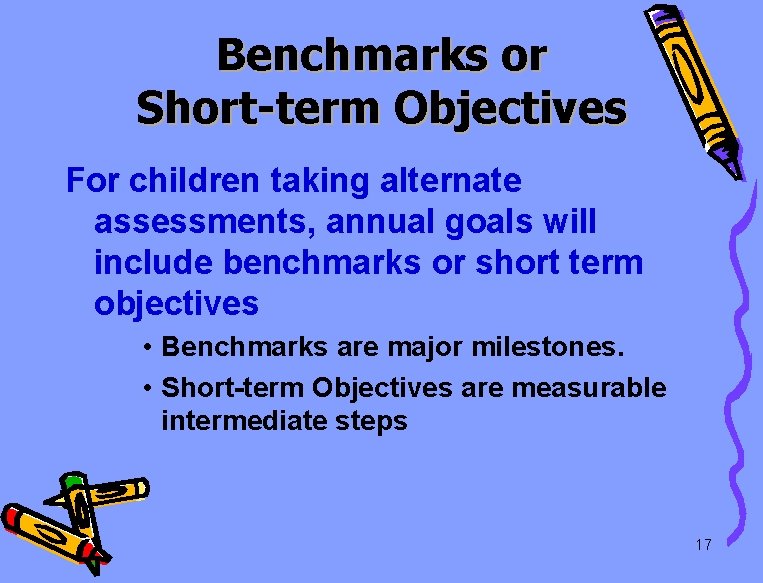 Benchmarks or Short-term Objectives

For children taking alternate assessments, annual goals will include benchmarks or short term objectives

• Benchmarks are major milestones.
• Short-term Objectives are measurable intermediate steps

17